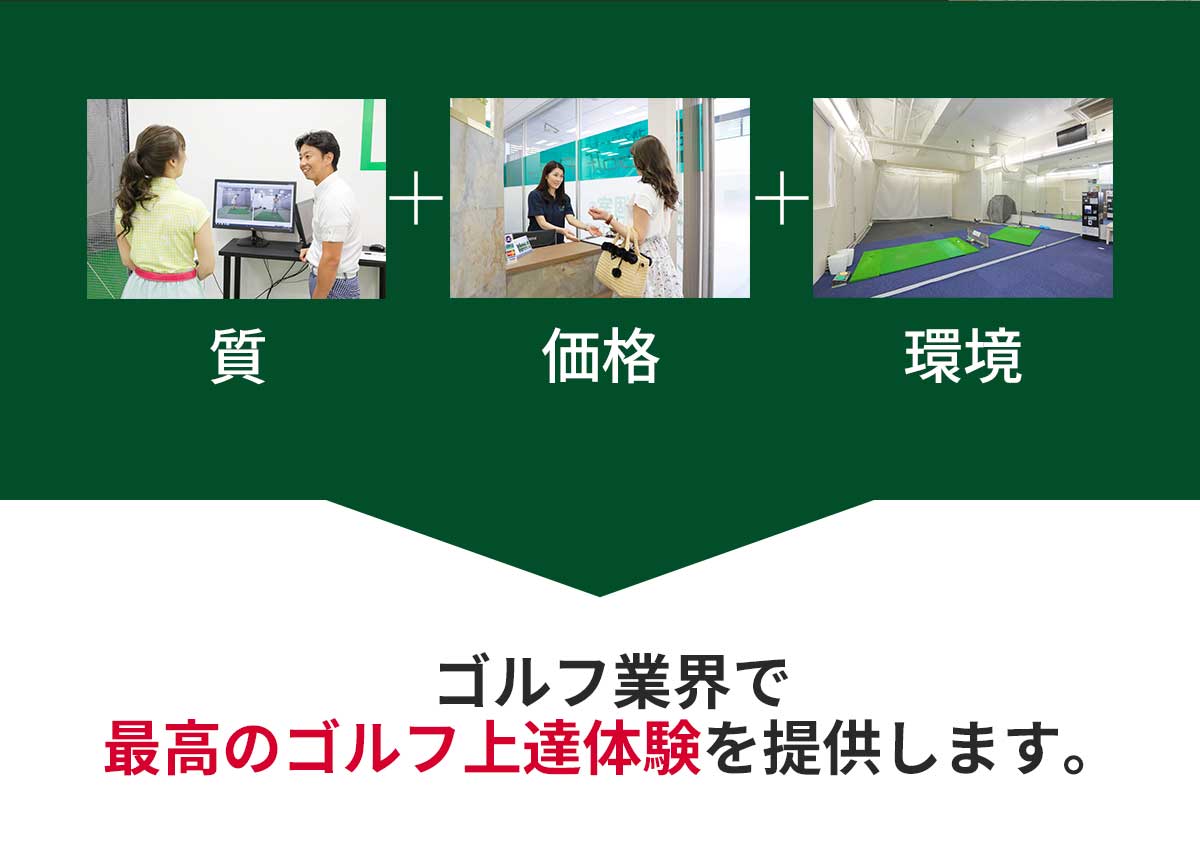 質 ＋ 価格 ＋ 環境

ゴルフ業界で
最高のゴルフ上達体験を提供します。